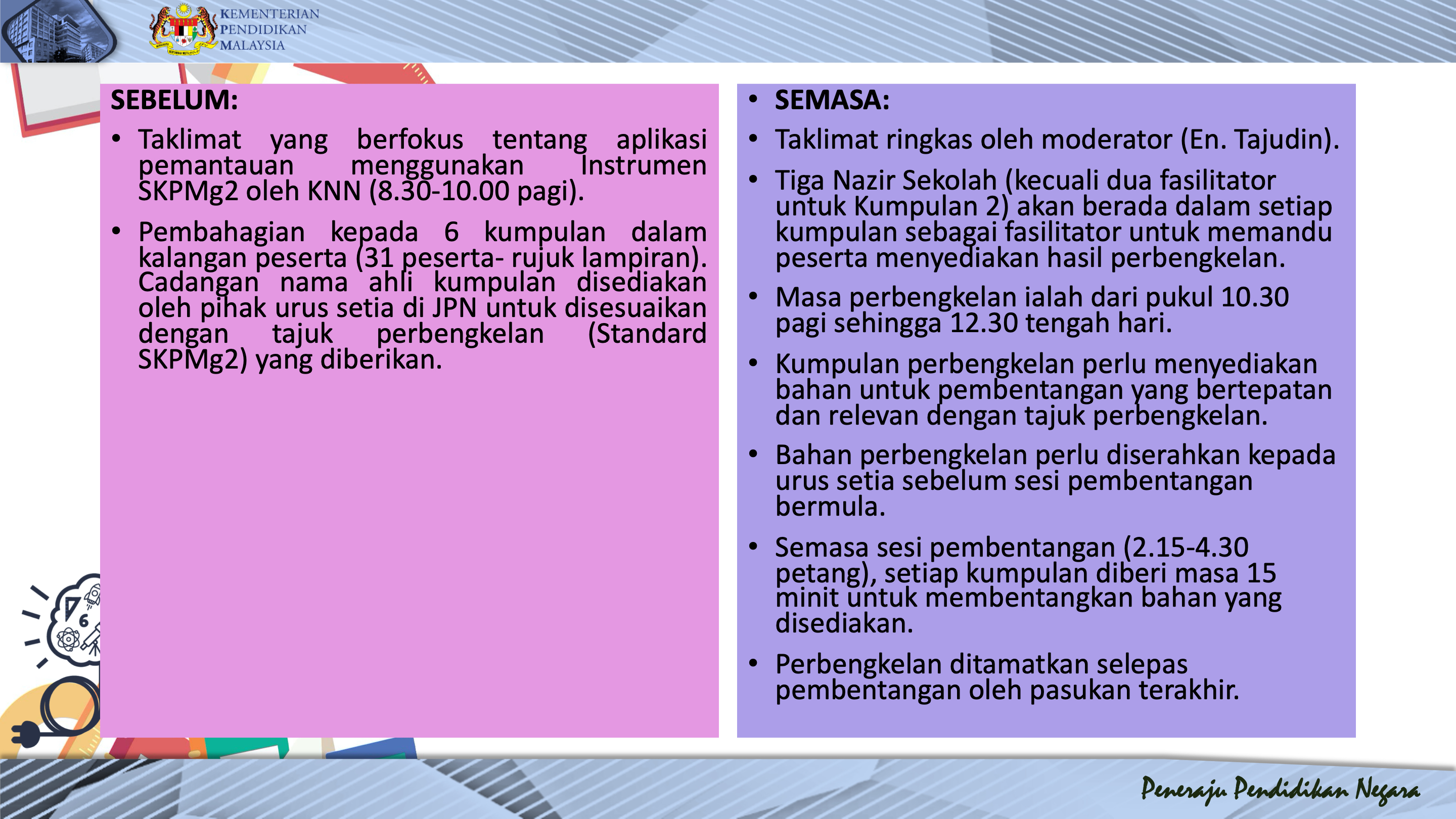 KEMENTERIAN
PENDIDIKAN
MALAYSIA

SEBELUM:

• Taklimat yang berfokus tentang aplikasi pemantauan menggunakan Instrumen SKPMg2 oleh KNN (8.30-10.00 pagi).

• Pembahagian kepada 6 kumpulan dalam kalangan peserta (31 peserta- rujuk lampiran). Cadangan nama ahli kumpulan disediakan oleh pihak urus setia di JPN untuk disesuaikan dengan tajuk perbengkelan (Standard SKPMg2) yang diberikan.

• SEMASA:

• Taklimat ringkas oleh moderator (En. Tajudin).

• Tiga Nazir Sekolah (kecuali dua fasilitator untuk Kumpulan 2) akan berada dalam setiap kumpulan sebagai fasilitator untuk memandu peserta menyediakan hasil perbengkelan.

• Masa perbengkelan ialah dari pukul 10.30 pagi sehingga 12.30 tengah hari.

• Kumpulan perbengkelan perlu menyediakan bahan untuk pembentangan yang bertepatan dan relevan dengan tajuk perbengkelan.

• Bahan perbengkelan perlu diserahkan kepada urus setia sebelum sesi pembentangan bermula.

• Semasa sesi pembentangan (2.15-4.30 petang), setiap kumpulan diberi masa 15 minit untuk membentangkan bahan yang disediakan.

• Perbengkelan ditamatkan selepas pembentangan oleh pasukan terakhir.

Peneraju Pendidikan Negara